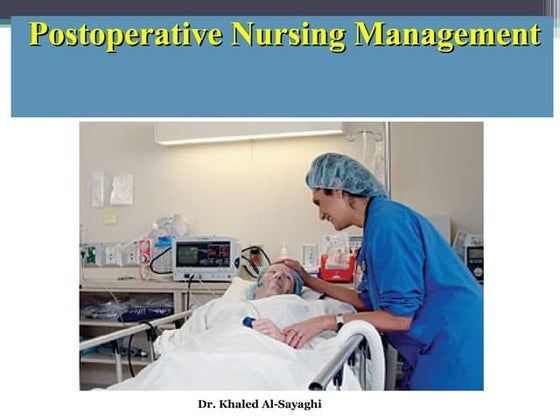 Postoperative Nursing Management

Dr. Khaled Al-Sayaghi